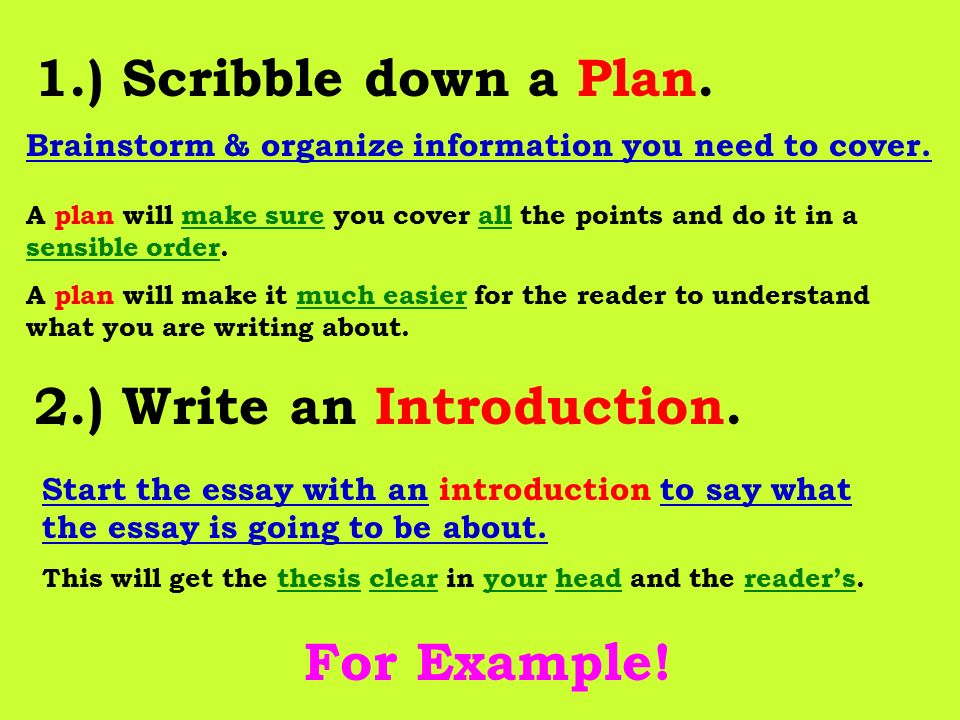 1.) Scribble down a Plan.

Brainstorm & organize information you need to cover.

A plan will make sure you cover all the points and do it in a sensible order.

A plan will make it much easier for the reader to understand what you are writing about.

2.) Write an Introduction.

Start the essay with an introduction to say what the essay is going to be about.

This will get the thesis clear in your head and the reader's.

For Example!